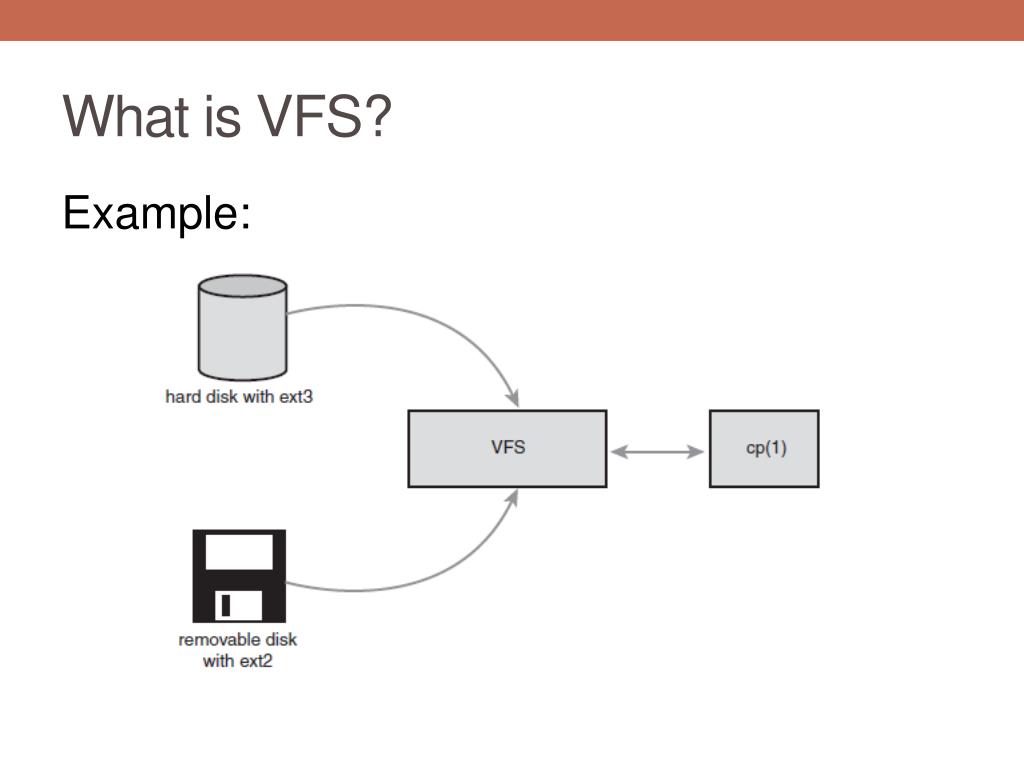 What is VFS?

Example:

hard disk with ext3

VFS

cp(1)

removable disk with ext2